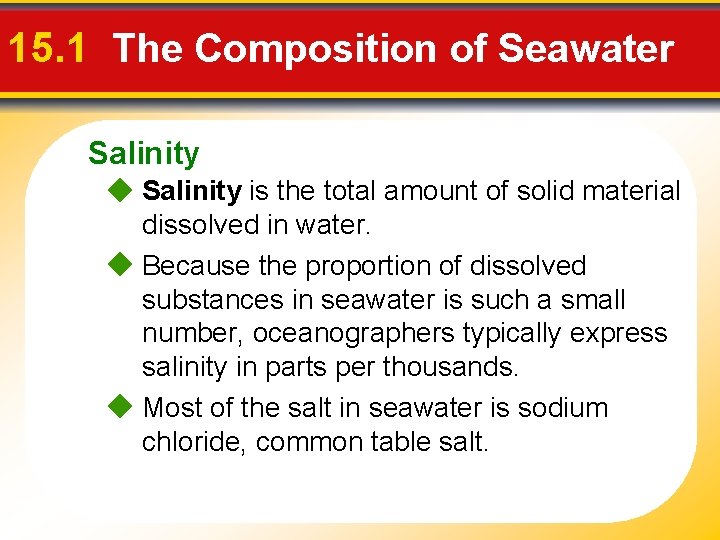 15.1 The Composition of Seawater

Salinity

◆ Salinity is the total amount of solid material dissolved in water.

◆ Because the proportion of dissolved substances in seawater is such a small number, oceanographers typically express salinity in parts per thousands.

◆ Most of the salt in seawater is sodium chloride, common table salt.